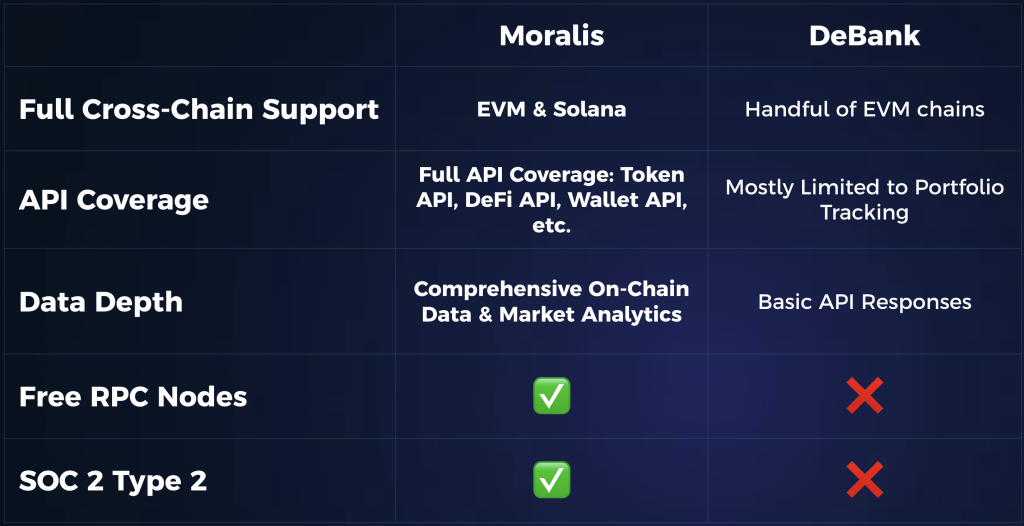 | | Moralis | DeBank |
|---|---|---|
| Full Cross-Chain Support | EVM & Solana | Handful of EVM chains |
| API Coverage | Full API Coverage: Token API, DeFi API, Wallet API, etc. | Mostly Limited to Portfolio Tracking |
| Data Depth | Comprehensive On-Chain Data & Market Analytics | Basic API Responses |
| Free RPC Nodes | ✅ | ❌ |
| SOC 2 Type 2 | ✅ | ❌ |